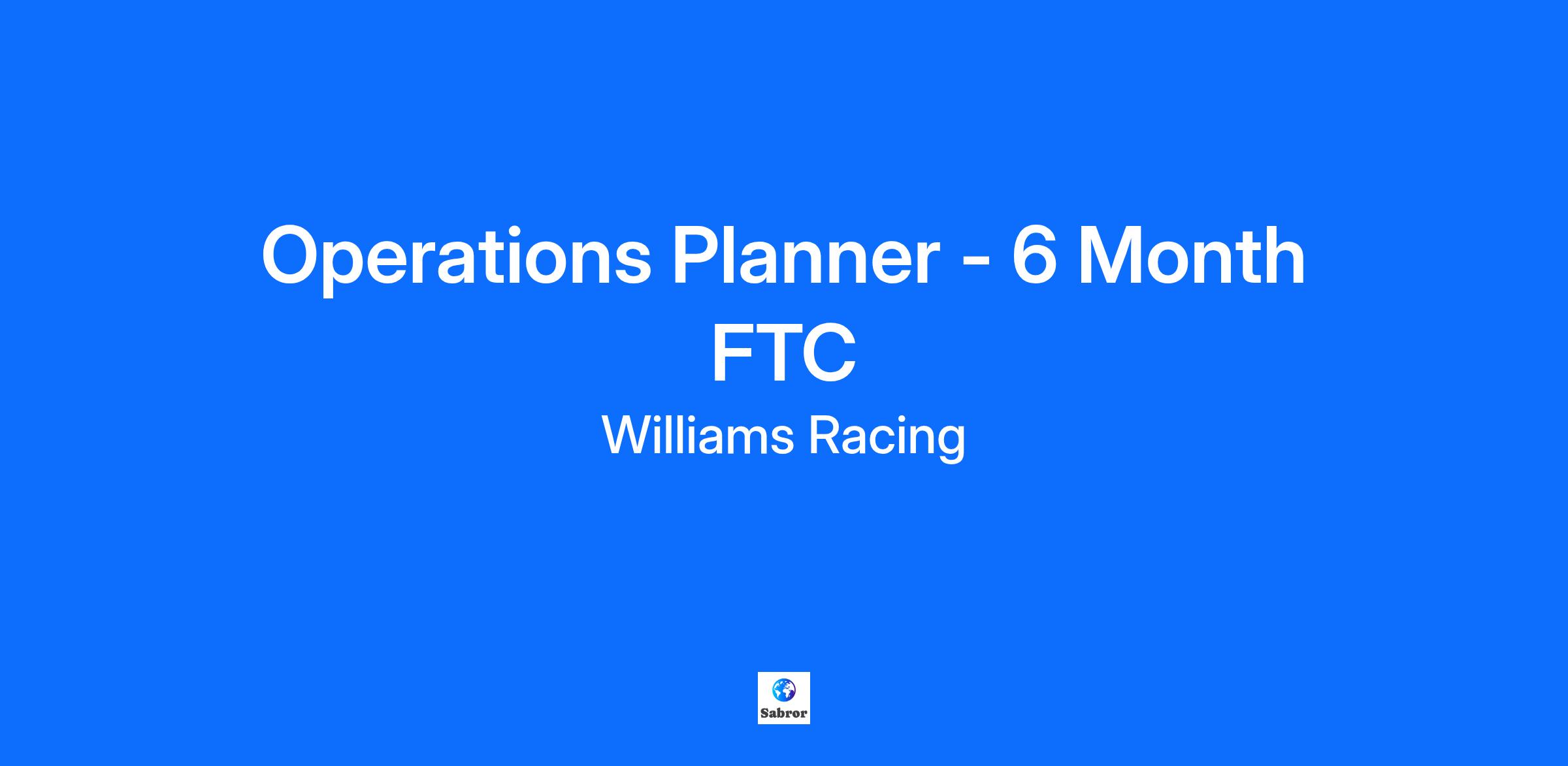 Operations Planner - 6 Month FTC

Williams Racing

Sabror